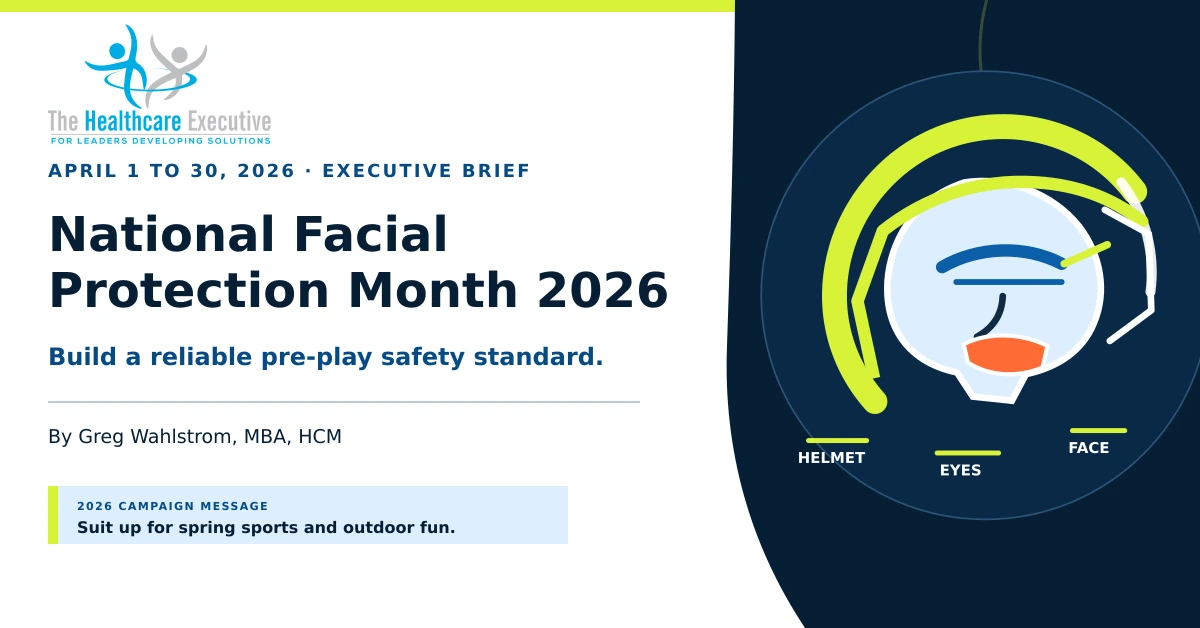 The Healthcare Executive
FOR LEADERS DEVELOPING SOLUTIONS

APRIL 1 TO 30, 2026 · EXECUTIVE BRIEF

National Facial Protection Month 2026

Build a reliable pre-play safety standard.

By Greg Wahlstrom, MBA, HCM

2026 CAMPAIGN MESSAGE
Suit up for spring sports and outdoor fun.

HELMET
EYES
FACE